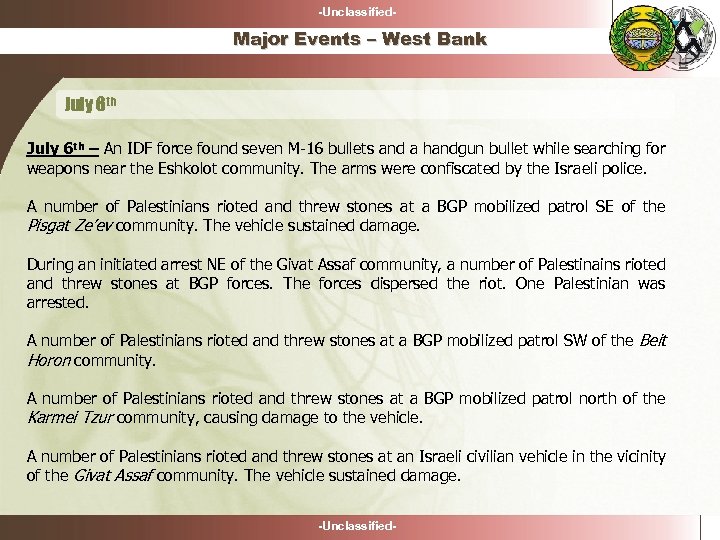 -Unclassified-

Major Events – West Bank

July 6th

July 6th – An IDF force found seven M-16 bullets and a handgun bullet while searching for weapons near the Eshkolot community. The arms were confiscated by the Israeli police.

A number of Palestinians rioted and threw stones at a BGP mobilized patrol SE of the Pisgat Ze'ev community. The vehicle sustained damage.

During an initiated arrest NE of the Givat Assaf community, a number of Palestinains rioted and threw stones at BGP forces. The forces dispersed the riot. One Palestinian was arrested.

A number of Palestinians rioted and threw stones at a BGP mobilized patrol SW of the Beit Horon community.

A number of Palestinians rioted and threw stones at a BGP mobilized patrol north of the Karmei Tzur community, causing damage to the vehicle.

A number of Palestinians rioted and threw stones at an Israeli civilian vehicle in the vicinity of the Givat Assaf community. The vehicle sustained damage.

-Unclassified-